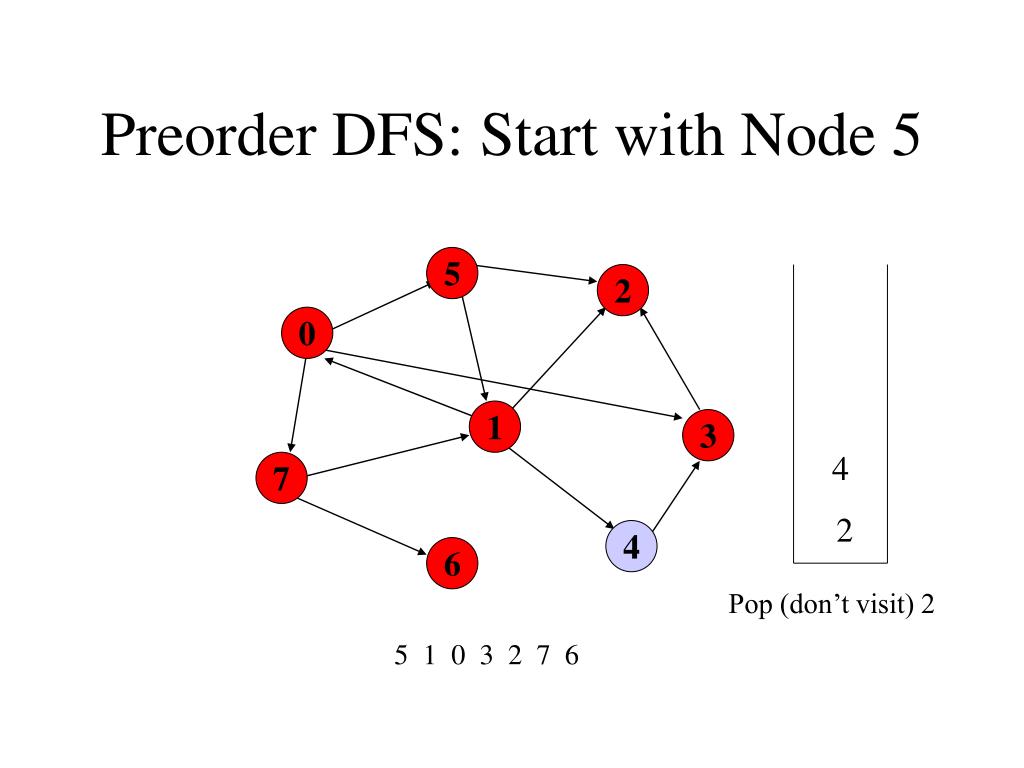 Preorder DFS: Start with Node 5

5

2

0

1

3

7

4

6

4

2

Pop (don't visit) 2

5 1 0 3 2 7 6